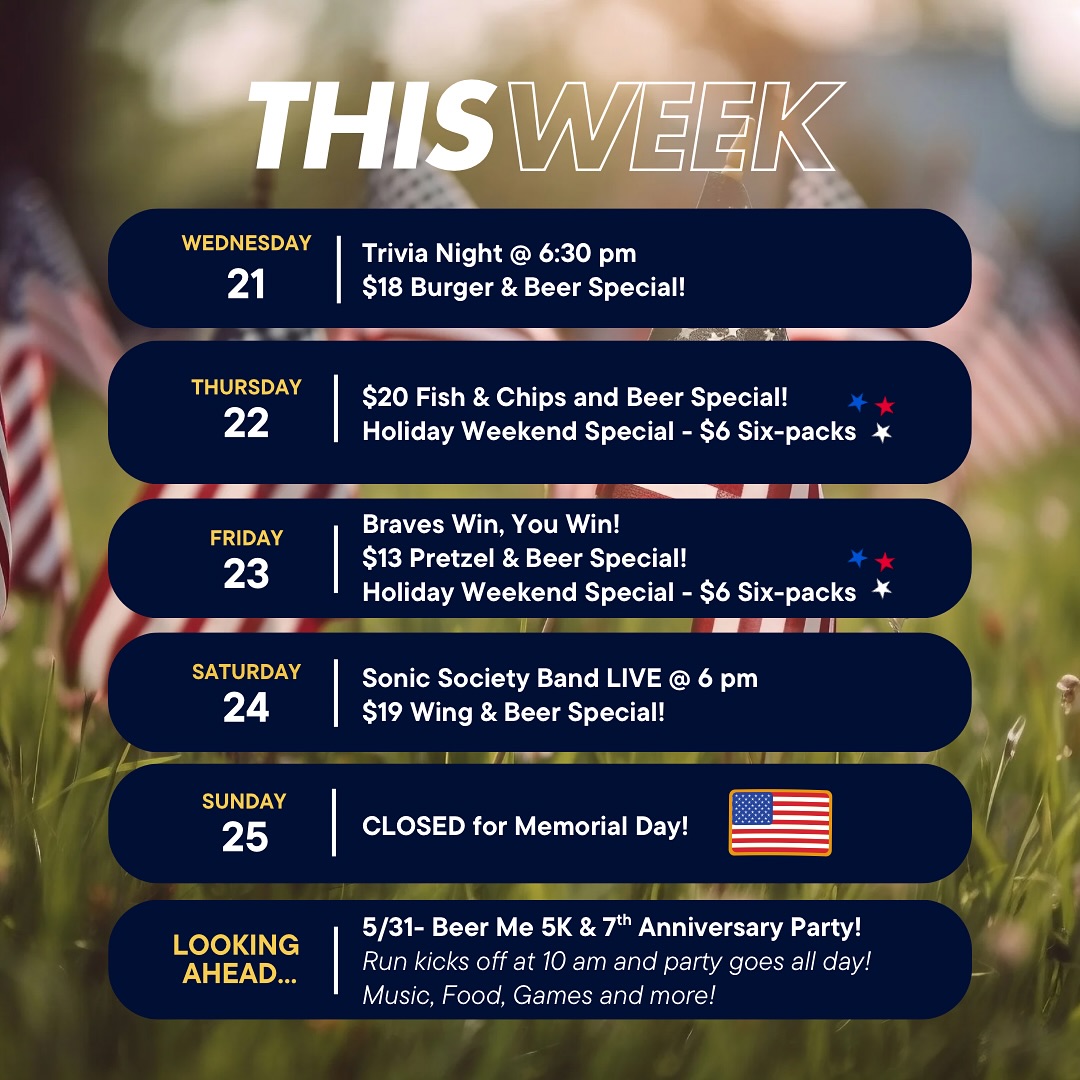 THIS WEEK

WEDNESDAY
21

Trivia Night @ 6:30 pm
$18 Burger & Beer Special!

THURSDAY
22

$20 Fish & Chips and Beer Special!
Holiday Weekend Special - $6 Six-packs

FRIDAY
23

Braves Win, You Win!
$13 Pretzel & Beer Special!
Holiday Weekend Special - $6 Six-packs

SATURDAY
24

Sonic Society Band LIVE @ 6 pm
$19 Wing & Beer Special!

SUNDAY
25

CLOSED for Memorial Day!

LOOKING AHEAD...

5/31- Beer Me 5K & 7$^{th}$ Anniversary Party!
Run kicks off at 10 am and party goes all day!
Music, Food, Games and more!